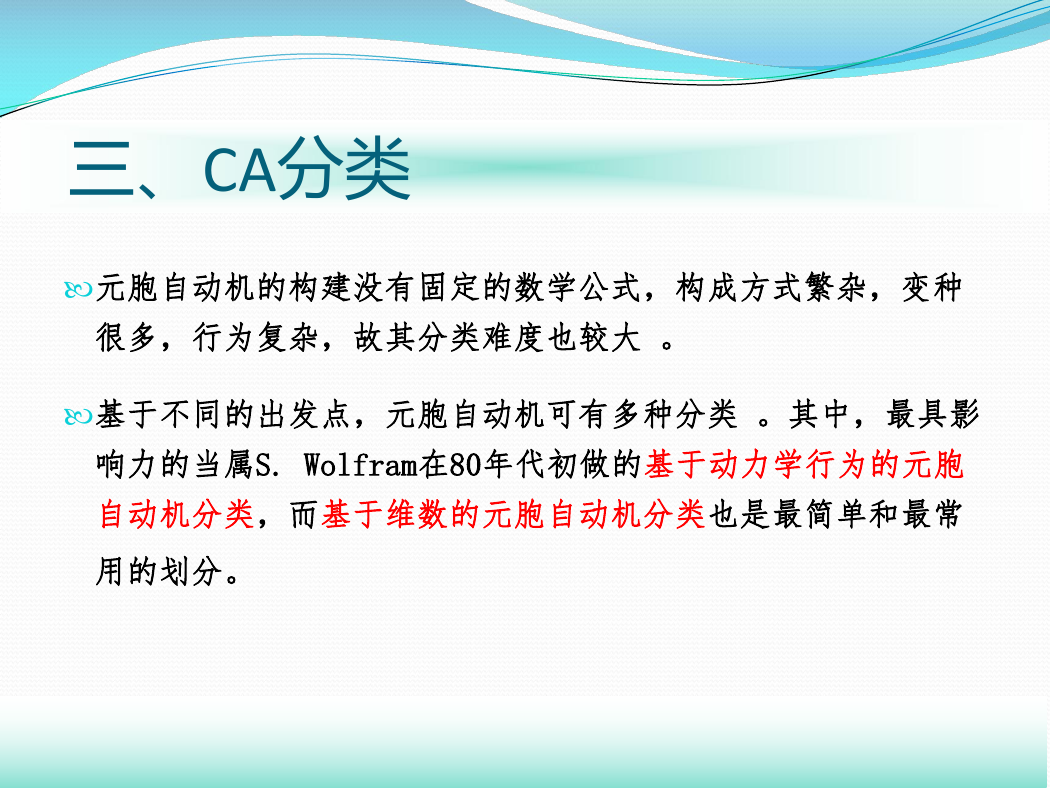 三、CA分类

元胞自动机的构建没有固定的数学公式，构成方式繁杂，变种很多，行为复杂，故其分类难度也较大 。

基于不同的出发点，元胞自动机可有多种分类 。其中，最具影响力的当属S. Wolfram在80年代初做的基于动力学行为的元胞自动机分类，而基于维数的元胞自动机分类也是最简单和最常用的划分。